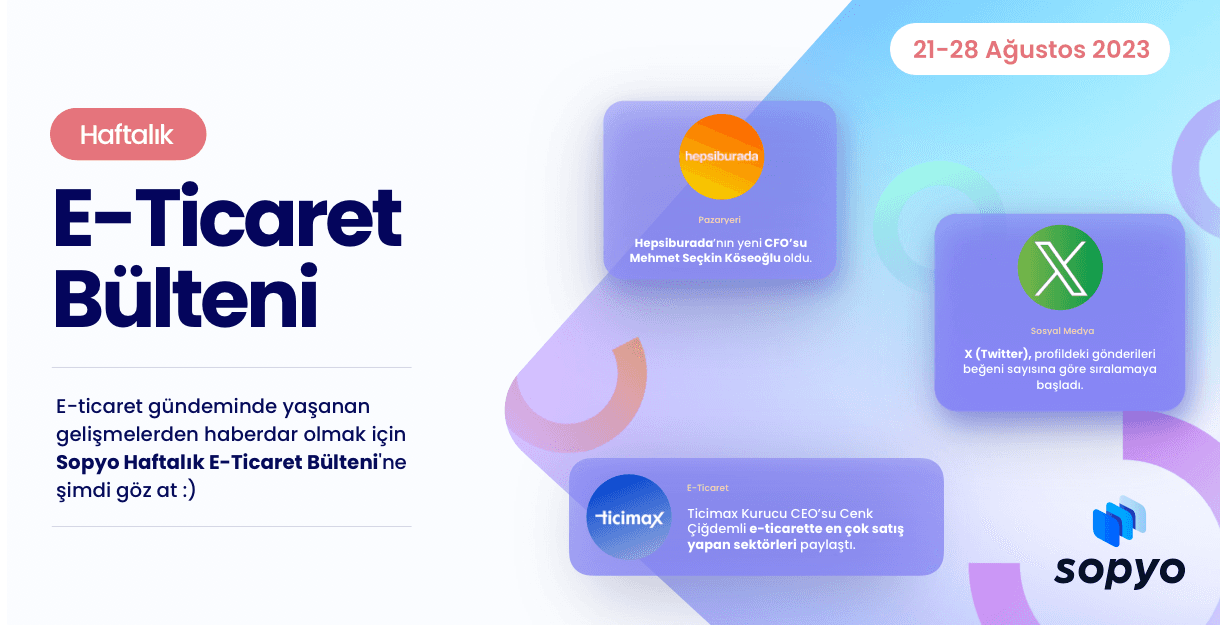 21-28 Ağustos 2023

Haftalık

E-Ticaret Bülteni

E-ticaret gündeminde yaşanan gelişmelerden haberdar olmak için Sopyo Haftalık E-Ticaret Bülteni'ne şimdi göz at :)

hepsiburada

Pazaryeri

Hepsiburada'nın yeni CFO'su Mehmet Seçkin Köseoğlu oldu.

Sosyal Medya

X (Twitter), profildeki gönderileri beğeni sayısına göre sıralamaya başladı.

ticimax

E-Ticaret

Ticimax Kurucu CEO'su Cenk Çiğdemli e-ticarette en çok satış yapan sektörleri paylaştı.

sopyo